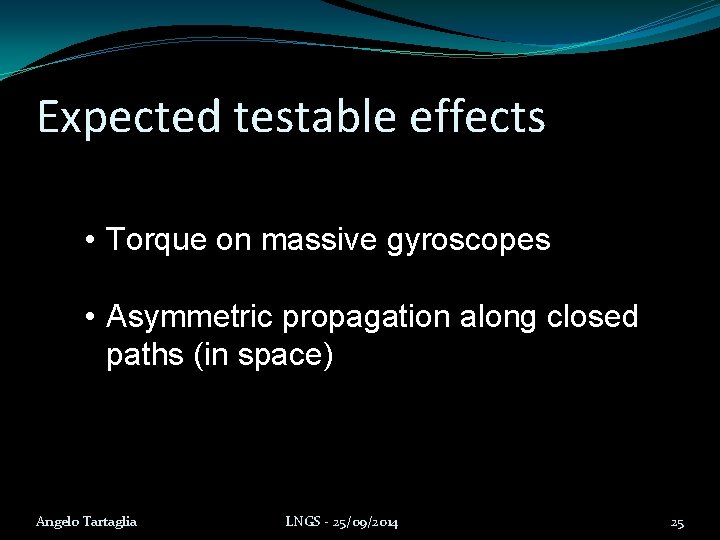 Expected testable effects

• Torque on massive gyroscopes

• Asymmetric propagation along closed paths (in space)

Angelo Tartaglia LNGS - 25/09/2014 25